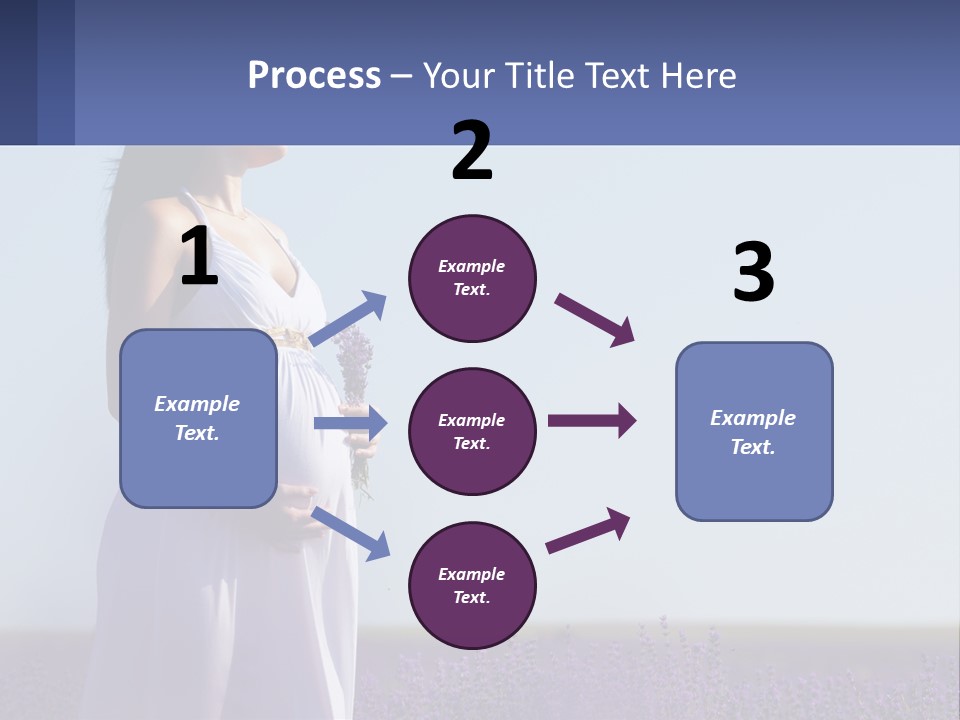 Process – Your Title Text Here

1

Example Text.

2

Example Text.

Example Text.

Example Text.

3

Example Text.